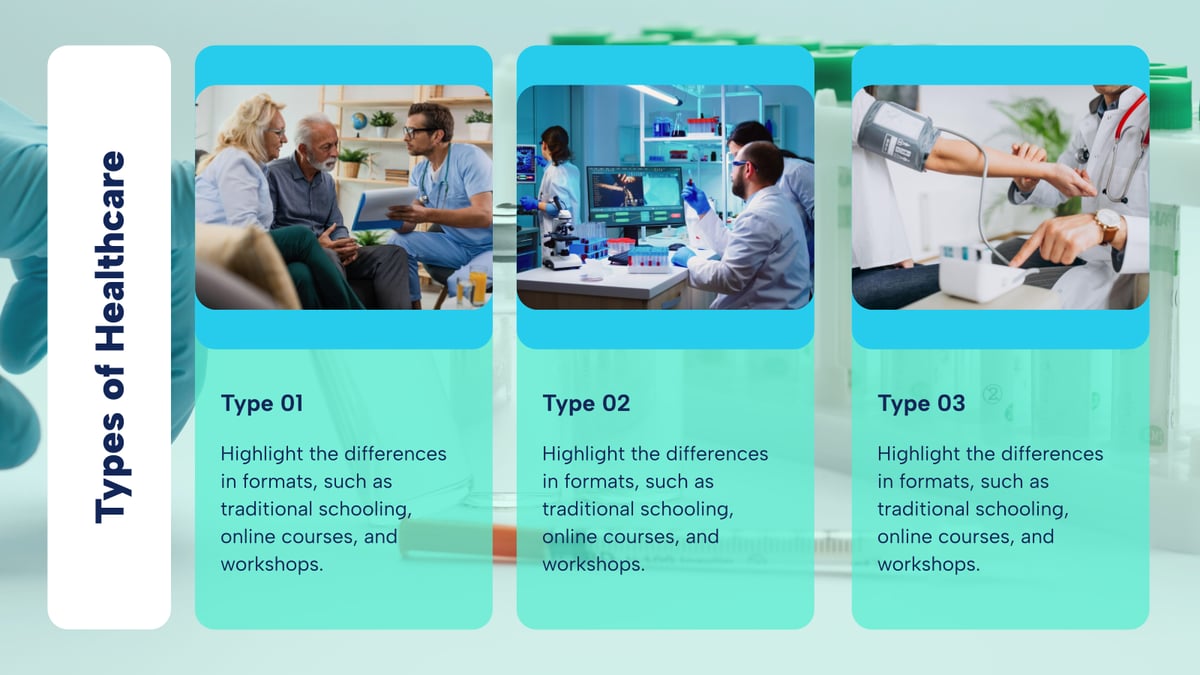 Types of Healthcare

Type 01

Highlight the differences in formats, such as traditional schooling, online courses, and workshops.

Type 02

Highlight the differences in formats, such as traditional schooling, online courses, and workshops.

Type 03

Highlight the differences in formats, such as traditional schooling, online courses, and workshops.